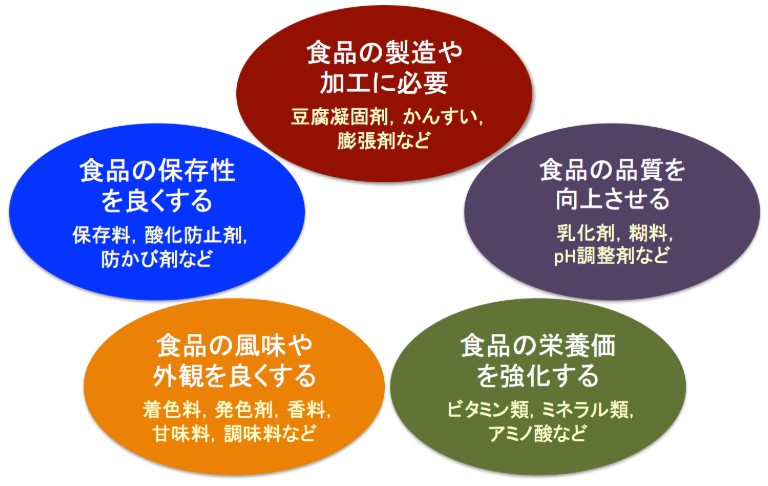 食品の製造や加工に必要

豆腐凝固剤, かんすい, 膨張剤など

食品の保存性を良くする

保存料, 酸化防止剤, 防かび剤など

食品の品質を向上させる

乳化剤, 糊料, pH調整剤など

食品の風味や外観を良くする

着色料, 発色剤, 香料, 甘味料, 調味料など

食品の栄養価を強化する

ビタミン類, ミネラル類, アミノ酸など